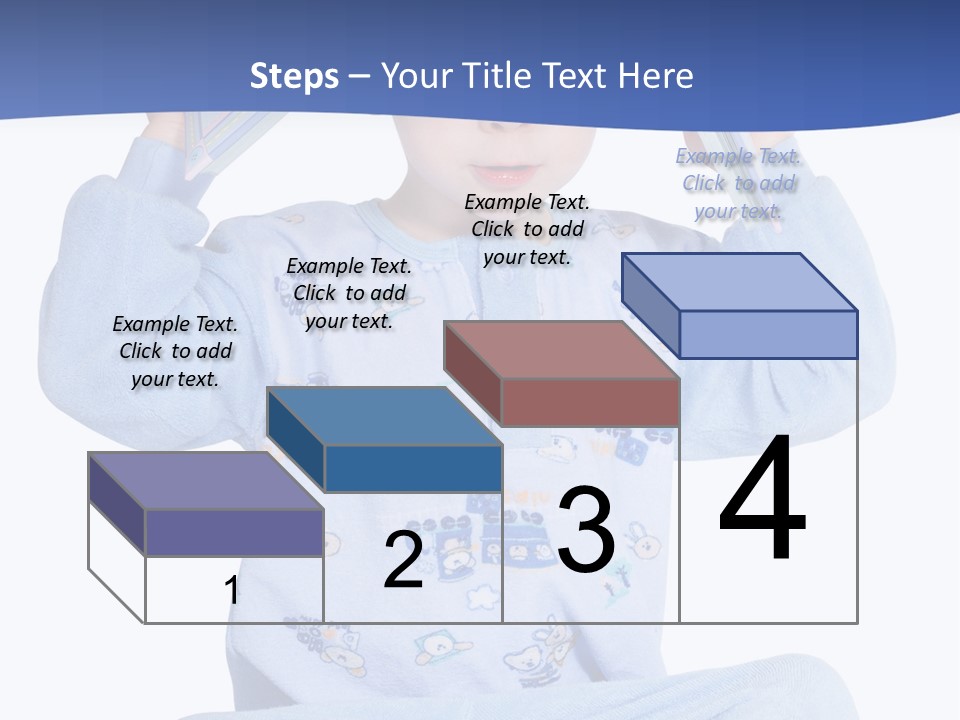 Steps – Your Title Text Here

Example Text. Click to add your text.

Example Text. Click to add your text.

Example Text. Click to add your text.

Example Text. Click to add your text.

1

2

3

4